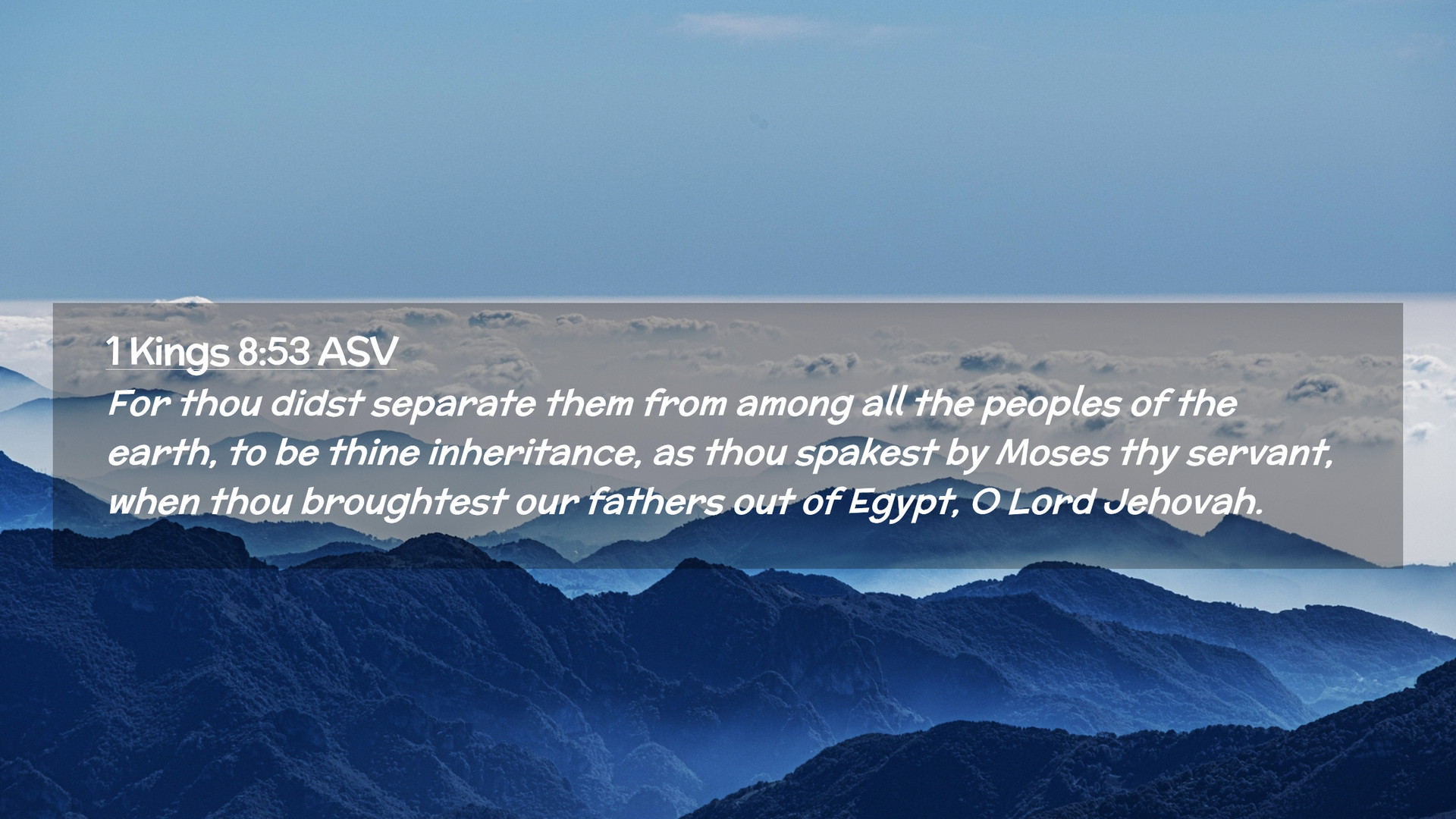 1 Kings 8:53 ASV

For thou didst separate them from among all the peoples of the earth, to be thine inheritance, as thou spakest by Moses thy servant, when thou broughtest our fathers out of Egypt, O Lord Jehovah.